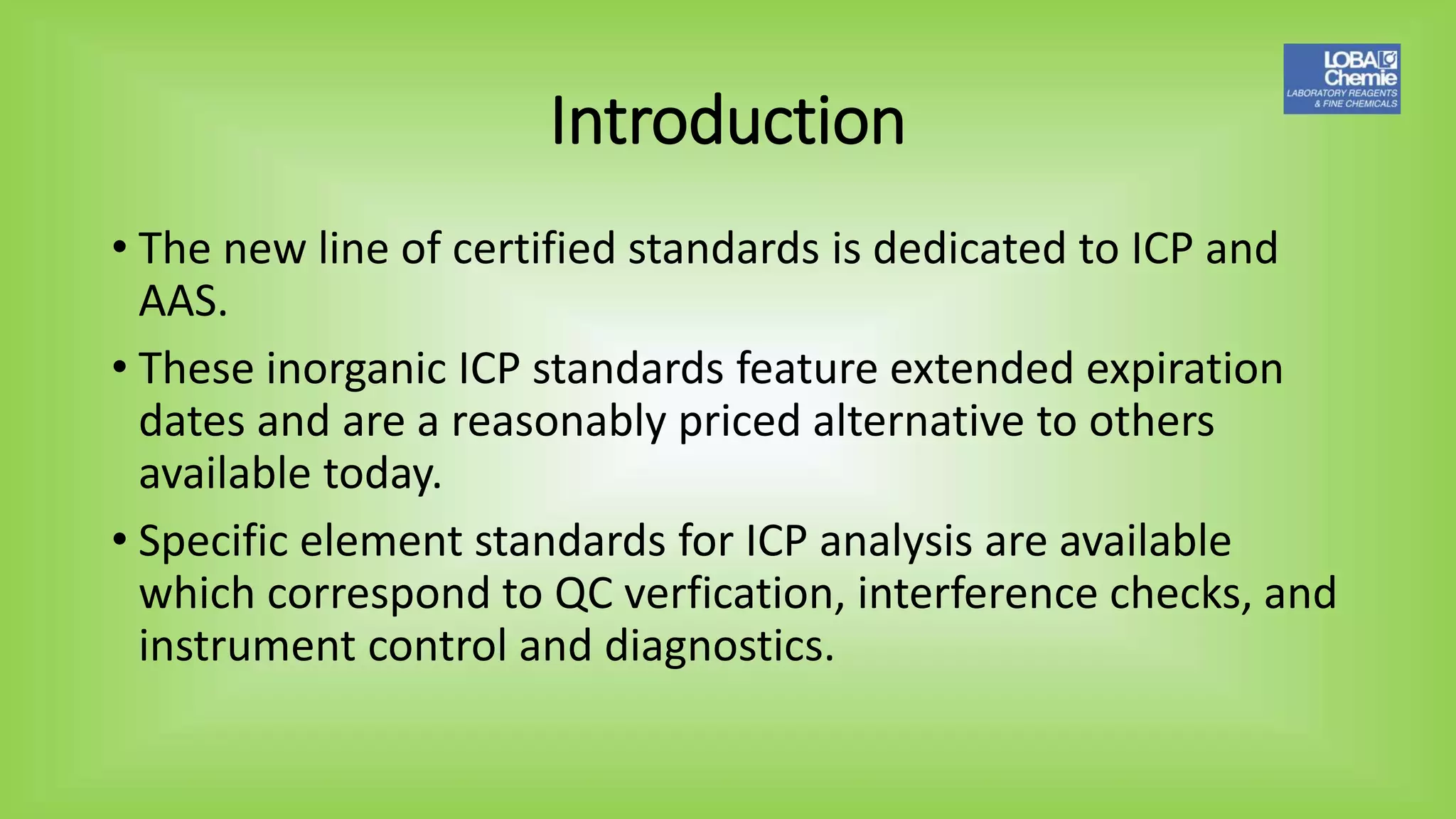 LOBA Chemie
LABORATORY REAGENTS & FINE CHEMICALS

Introduction

• The new line of certified standards is dedicated to ICP and AAS.

• These inorganic ICP standards feature extended expiration dates and are a reasonably priced alternative to others available today.

• Specific element standards for ICP analysis are available which correspond to QC verfication, interference checks, and instrument control and diagnostics.